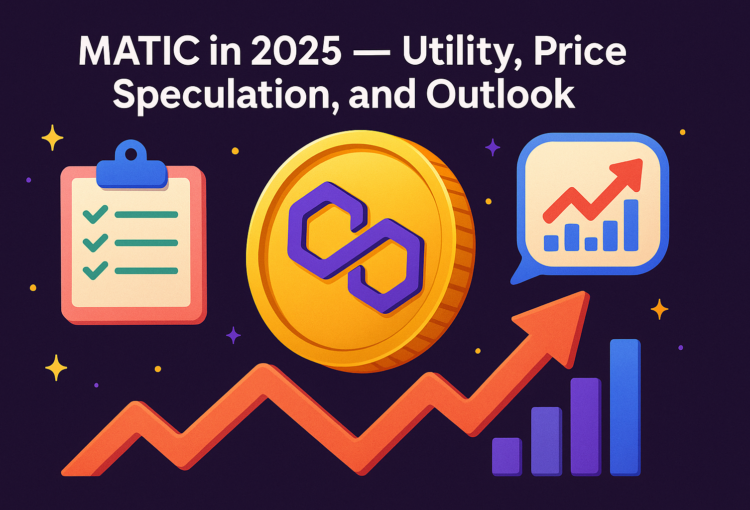 MATIC in 2025 — Utility, Price Speculation, and Outlook